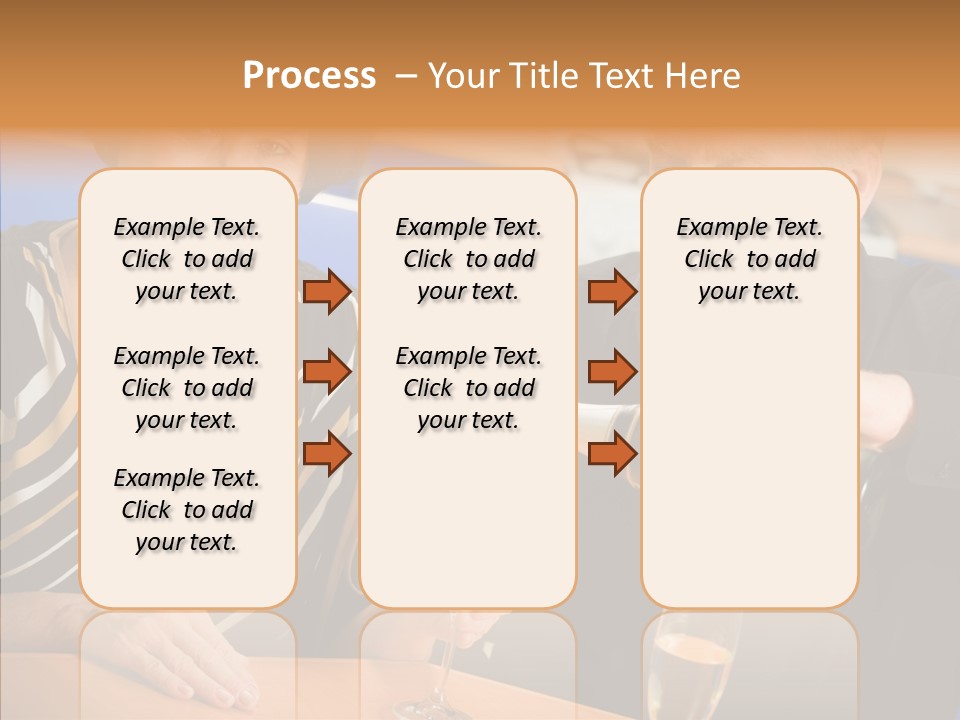 Process – Your Title Text Here

Example Text. Click to add your text.

Example Text. Click to add your text.

Example Text. Click to add your text.

Example Text. Click to add your text.

Example Text. Click to add your text.

Example Text. Click to add your text.